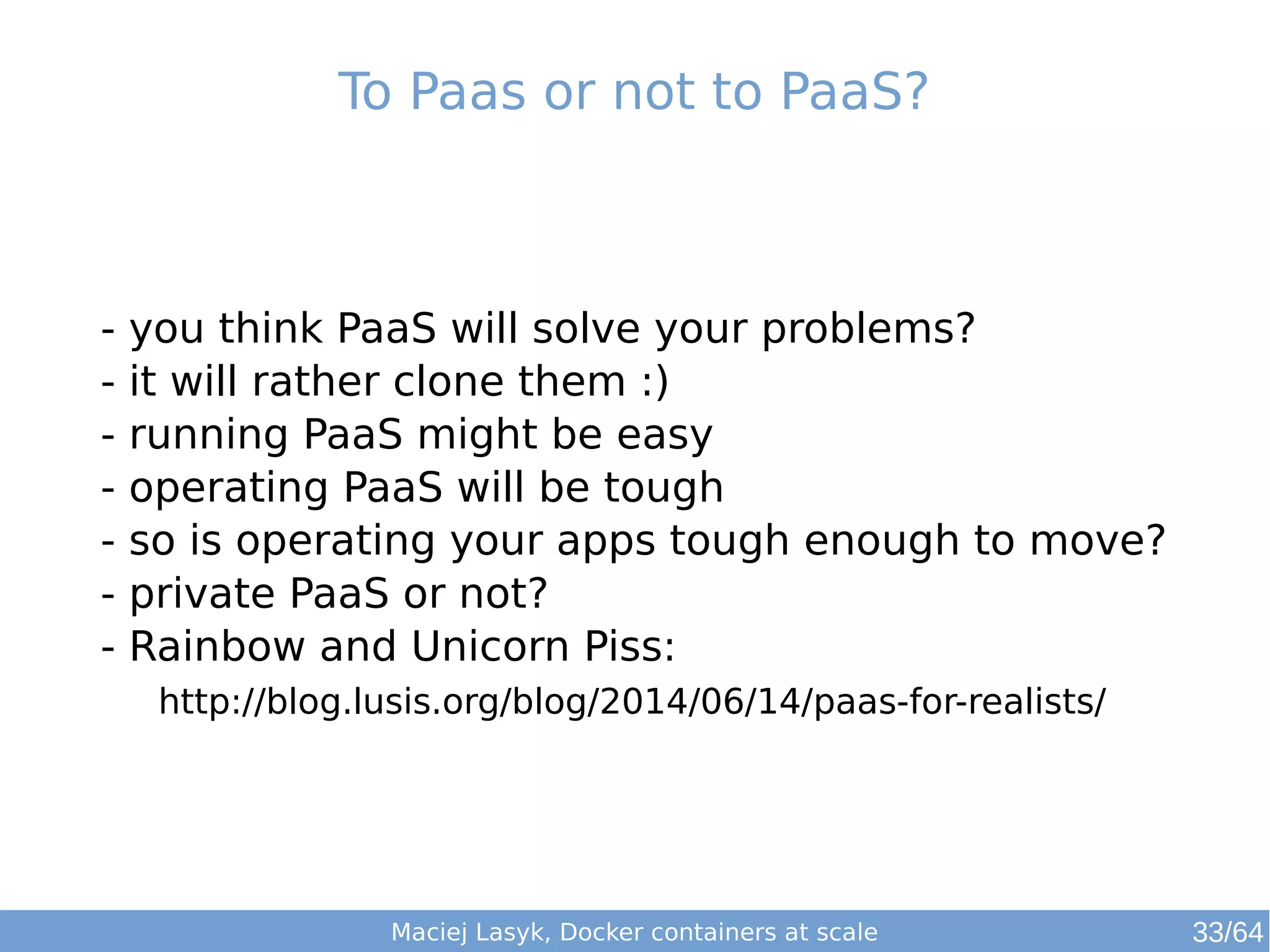 To Paas or not to PaaS?

- you think PaaS will solve your problems?
- it will rather clone them :)
- running PaaS might be easy
- operating PaaS will be tough
- so is operating your apps tough enough to move?
- private PaaS or not?
- Rainbow and Unicorn Piss:
http://blog.lusis.org/blog/2014/06/14/paas-for-realists/

Maciej Lasyk, Docker containers at scale

33/64